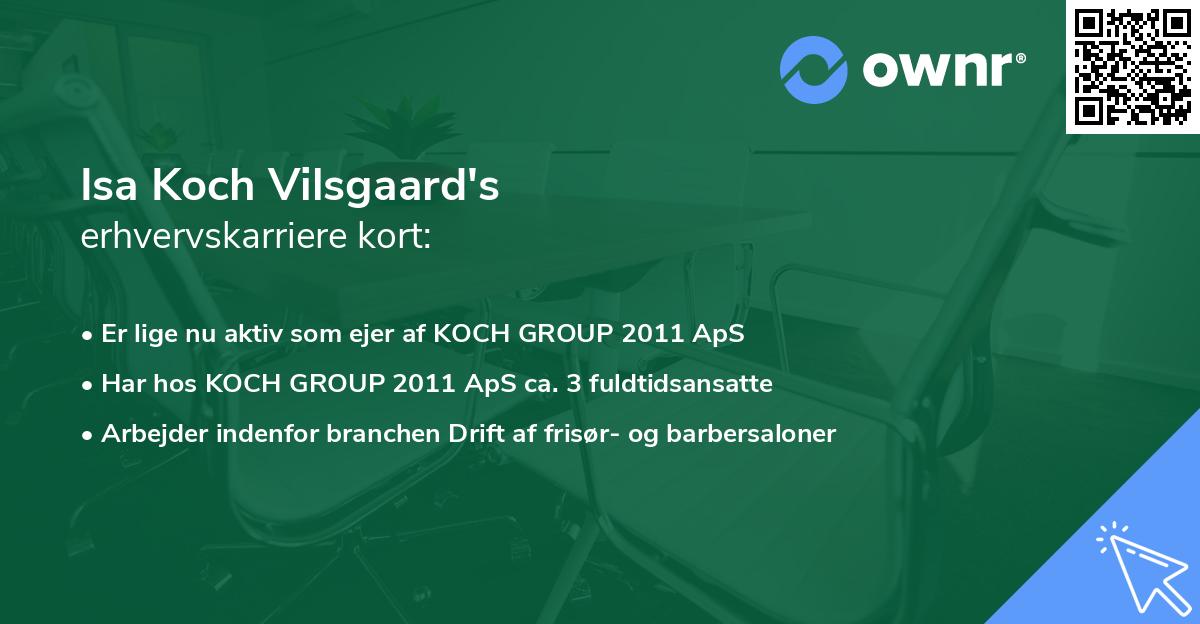 ownr®

Isa Koch Vilsgaard's
erhvervskarriere kort:

• Er lige nu aktiv som ejer af KOCH GROUP 2011 ApS

• Har hos KOCH GROUP 2011 ApS ca. 3 fuldtidsansatte

• Arbejder indenfor branchen Drift af frisør- og barbersaloner